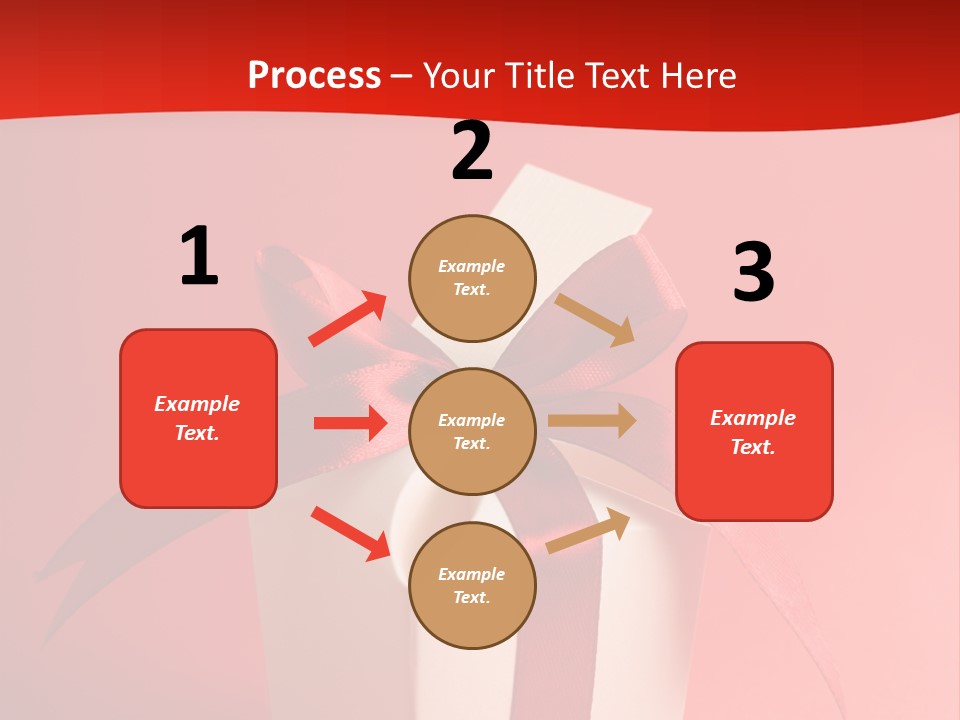 Process – Your Title Text Here

1

Example Text.

2

Example Text.

Example Text.

Example Text.

3

Example Text.